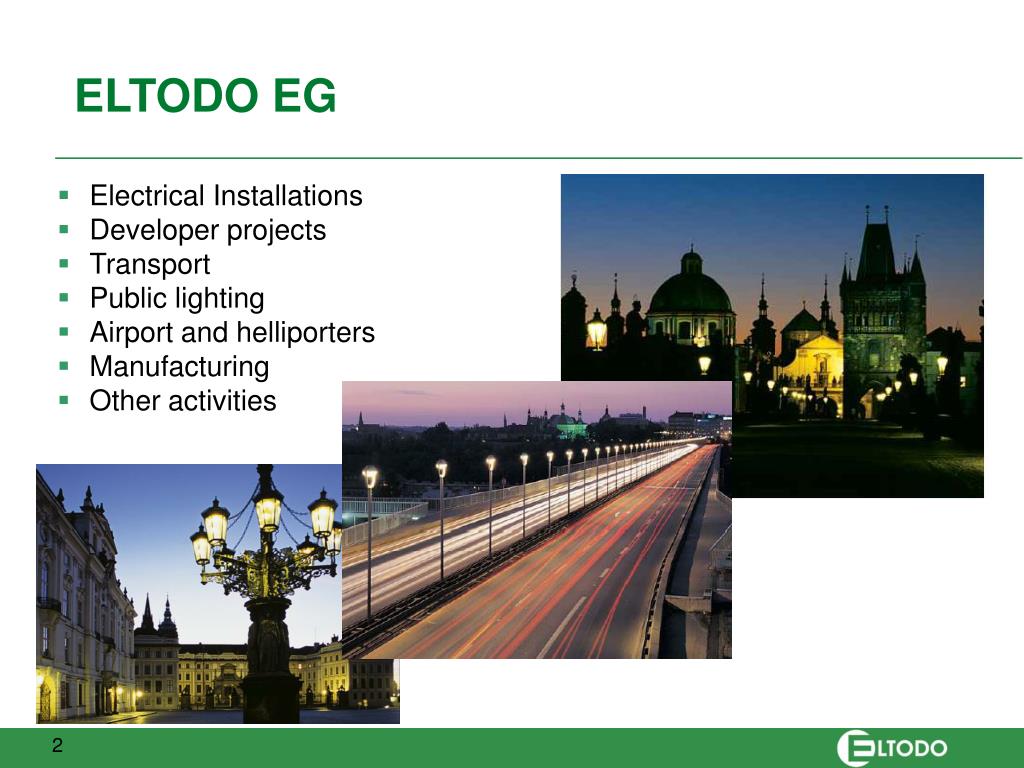 ELTODO EG

- Electrical Installations
- Developer projects
- Transport
- Public lighting
- Airport and helliporters
- Manufacturing
- Other activities

2

ELTODO